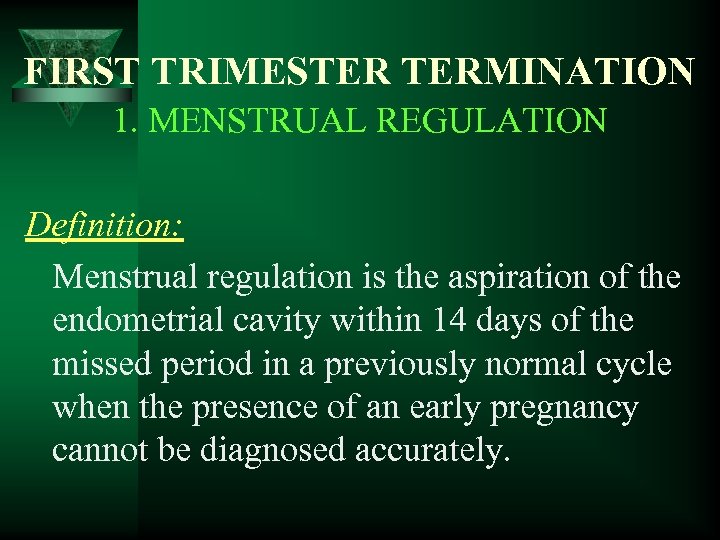 FIRST TRIMESTER TERMINATION
1. MENSTRUAL REGULATION

Definition:

Menstrual regulation is the aspiration of the endometrial cavity within 14 days of the missed period in a previously normal cycle when the presence of an early pregnancy cannot be diagnosed accurately.